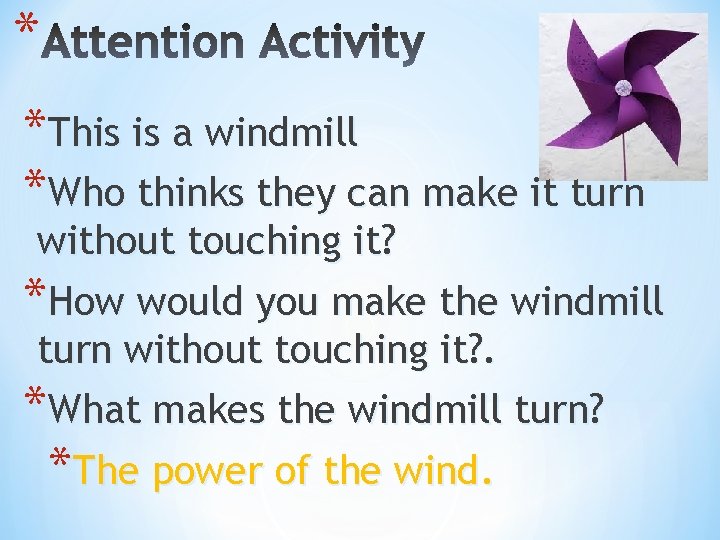 *Attention Activity

*This is a windmill

*Who thinks they can make it turn without touching it?

*How would you make the windmill turn without touching it?.

*What makes the windmill turn?

*The power of the wind.